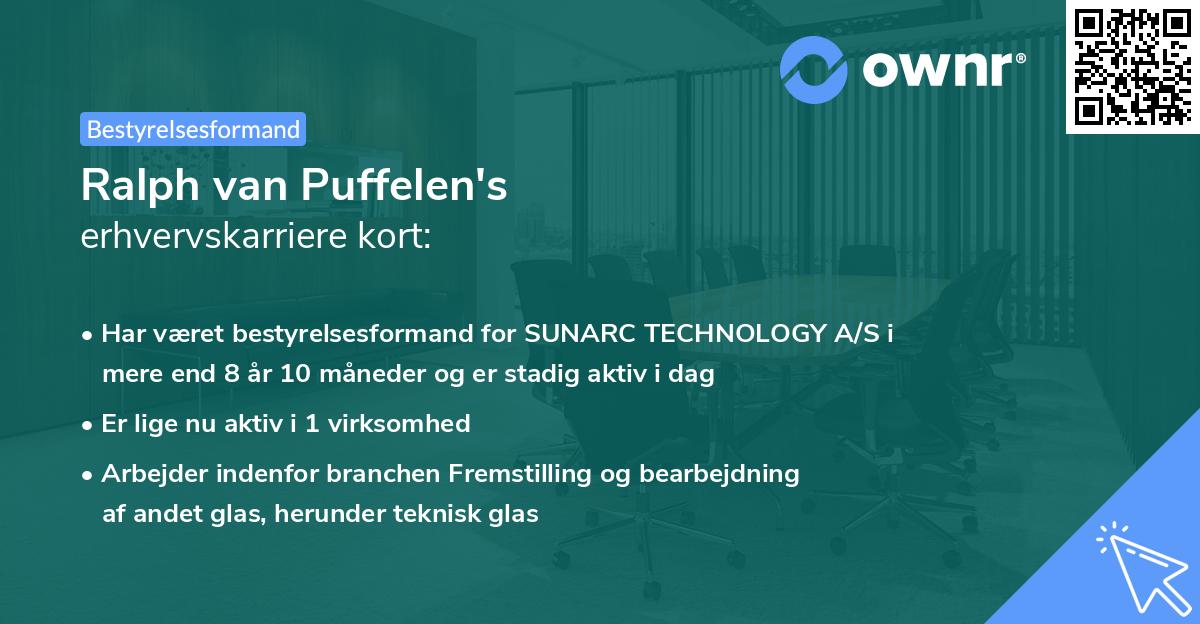 ownr®

Bestyrelsesformand

Ralph van Puffelen's
erhvervskarriere kort:

• Har været bestyrelsesformand for SUNARC TECHNOLOGY A/S i mere end 8 år 10 måneder og er stadig aktiv i dag
• Er lige nu aktiv i 1 virksomhed
• Arbejder indenfor branchen Fremstilling og bearbejdning af andet glas, herunder teknisk glas